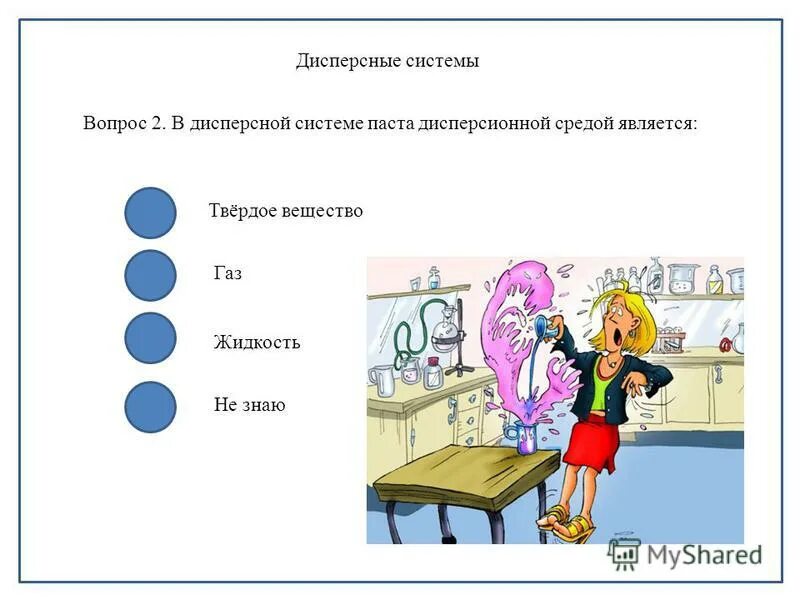 Дисперсные системы

Вопрос 2. В дисперсной системе паста дисперсионной средой является:

Твёрдое вещество

Газ

Жидкость

Не знаю

MyShared